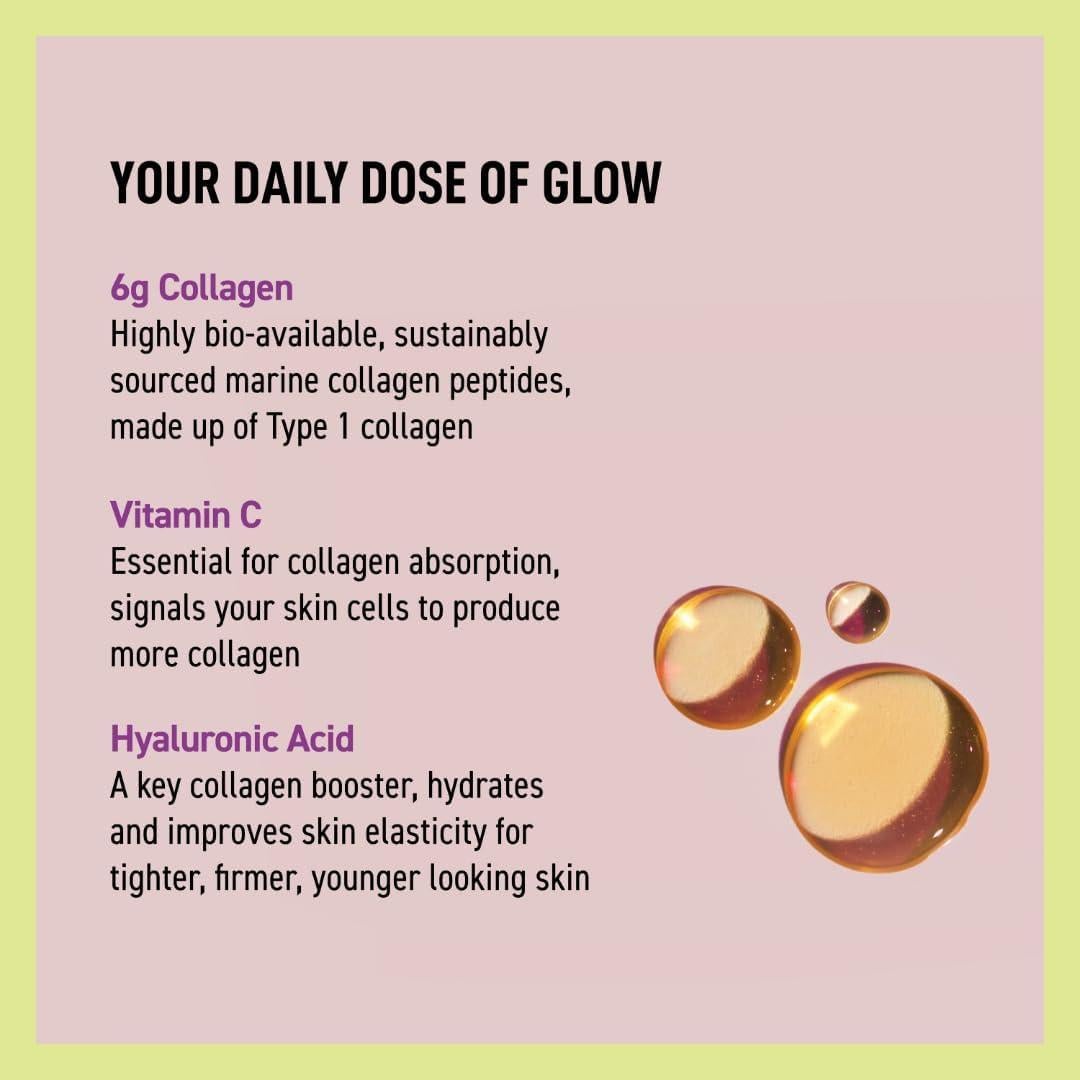 YOUR DAILY DOSE OF GLOW

6g Collagen
Highly bio-available, sustainably sourced marine collagen peptides, made up of Type 1 collagen

Vitamin C
Essential for collagen absorption, signals your skin cells to produce more collagen

Hyaluronic Acid
A key collagen booster, hydrates and improves skin elasticity for tighter, firmer, younger looking skin